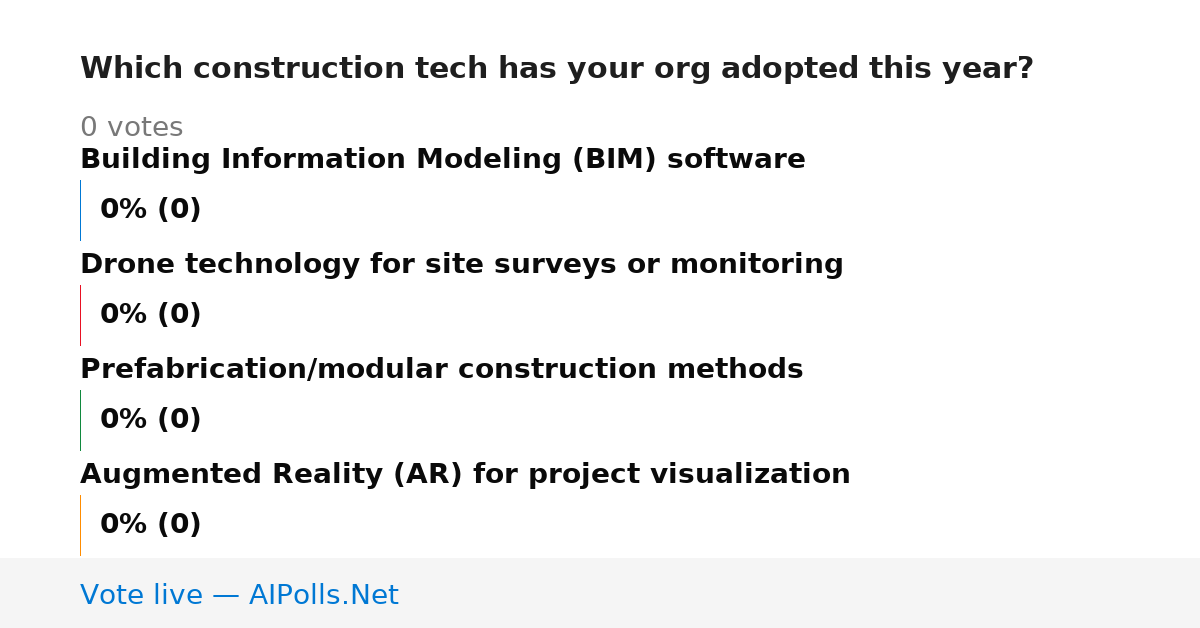 Which construction tech has your org adopted this year?

0 votes

Building Information Modeling (BIM) software

0% (0)

Drone technology for site surveys or monitoring

0% (0)

Prefabrication/modular construction methods

0% (0)

Augmented Reality (AR) for project visualization

0% (0)

Vote live — AIPolls.Net